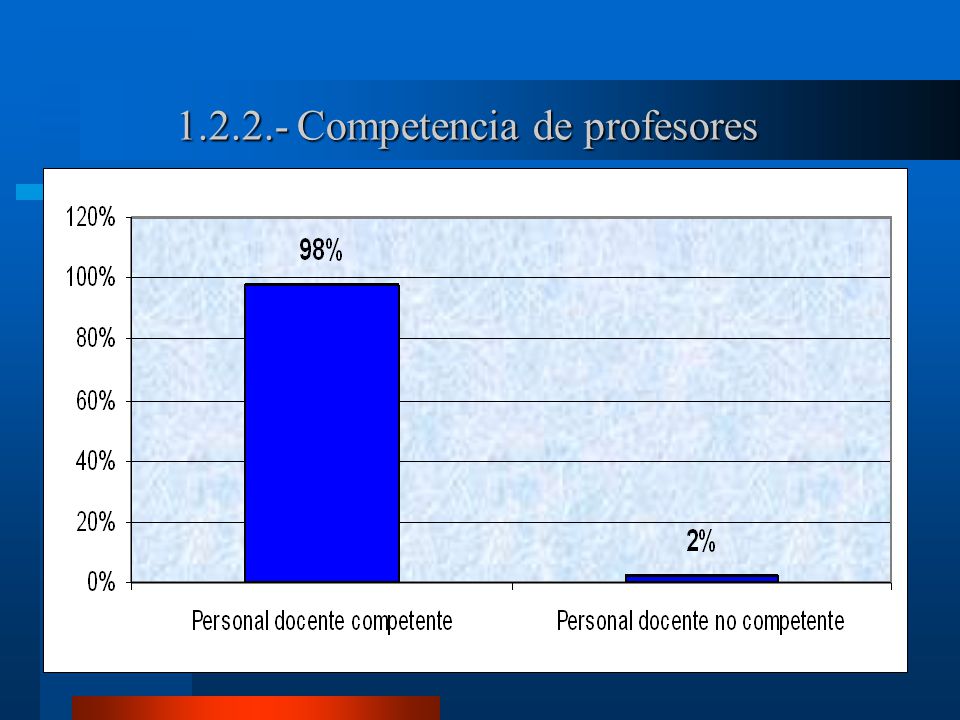 1.2.2.- Competencia de profesores

120%
100%
80%
60%
40%
20%
0%

98%

2%

Personal docente competente

Personal docente no competente